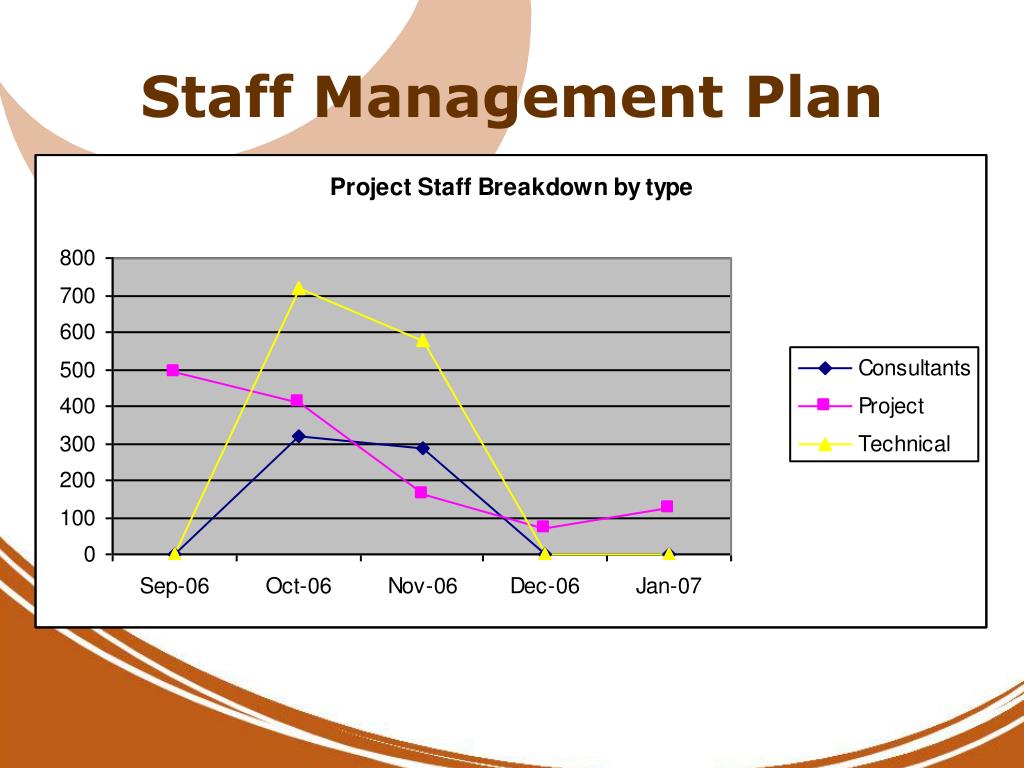 Staff Management Plan

Project Staff Breakdown by type

800
700
600
500
400
300
200
100
0

Sep-06 Oct-06 Nov-06 Dec-06 Jan-07

Consultants
Project
Technical